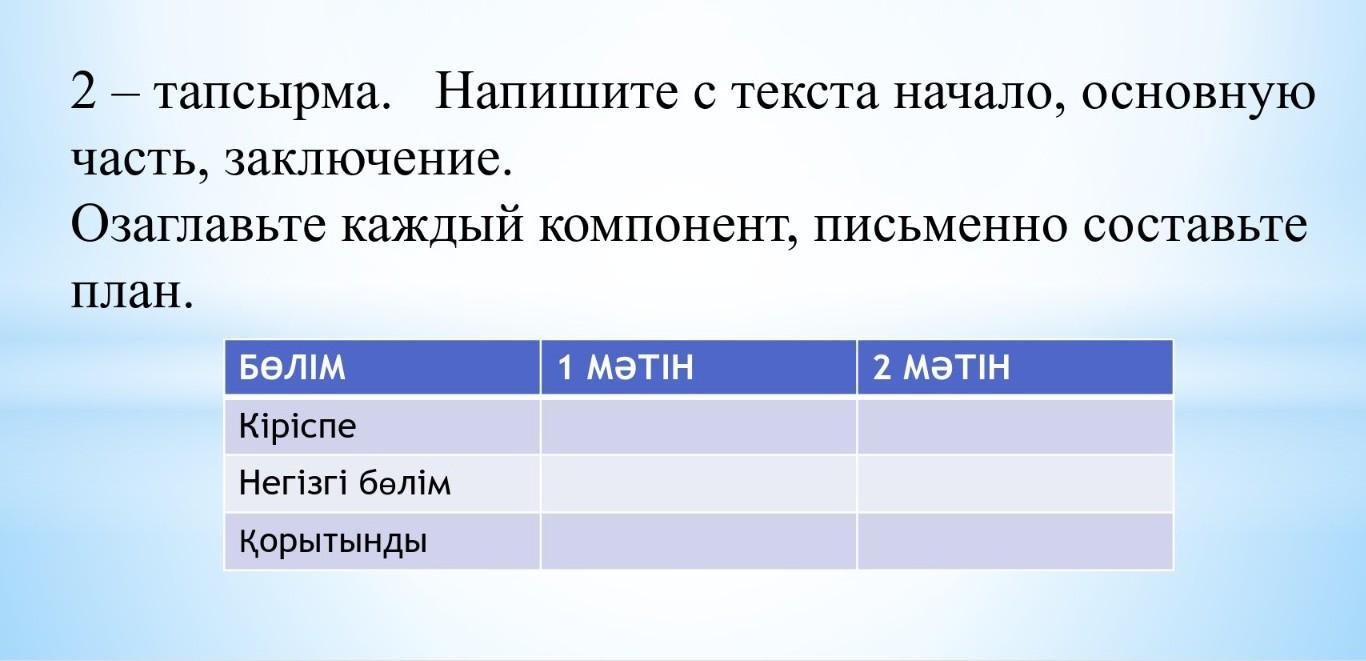 2 – тапсырма. Напишите с текста начало, основную часть, заключение.
Озаглавьте каждый компонент, письменно составьте план.

| БӨЛІМ | 1 МӘТІН | 2 МӘТІН |
|---|---|---|
| Кіріспе | | |
| Негізгі бөлім | | |
| Қорытынды | | |